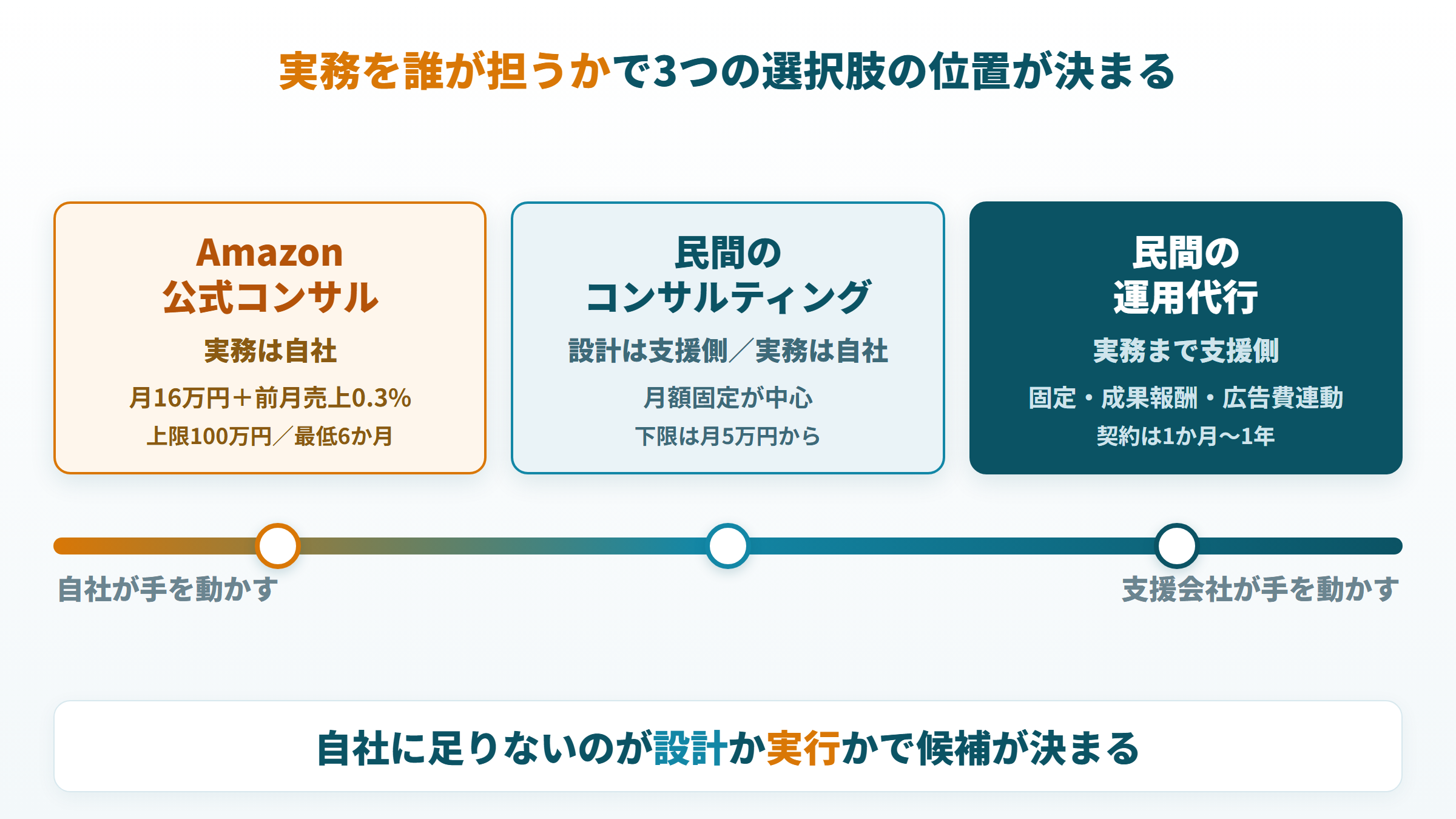 実務を誰が担うかで3つの選択肢の位置が決まる

Amazon
公式コンサル
実務は自社
月16万円＋前月売上0.3%
上限100万円／最低6か月

民間の
コンサルティング
設計は支援側／実務は自社
月額固定が中心
下限は月5万円から

民間の
運用代行
実務まで支援側
固定・成果報酬・広告費連動
契約は1か月〜1年

自社が手を動かす

支援会社が手を動かす

自社に足りないのが設計か実行かで候補が決まる